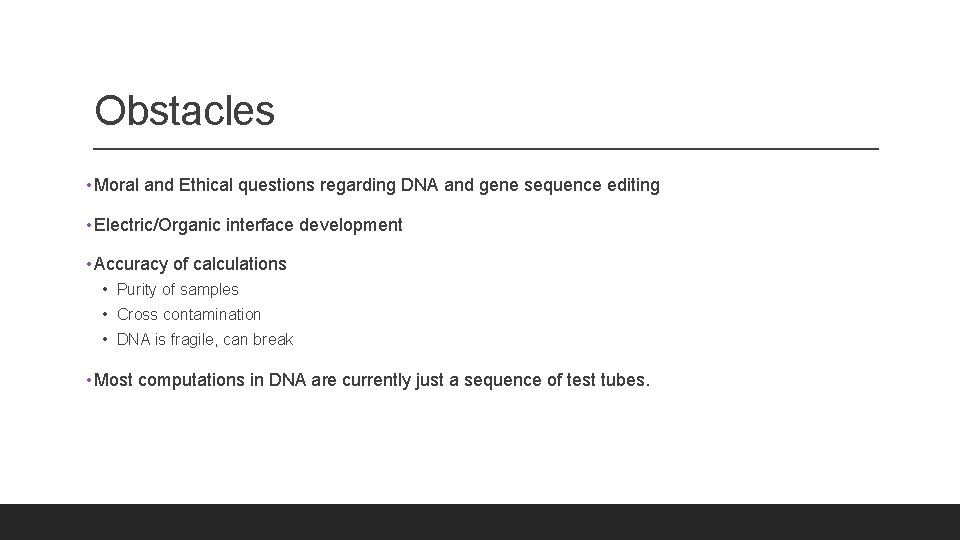 Obstacles

• Moral and Ethical questions regarding DNA and gene sequence editing

• Electric/Organic interface development

• Accuracy of calculations
  • Purity of samples
  • Cross contamination
  • DNA is fragile, can break

• Most computations in DNA are currently just a sequence of test tubes.